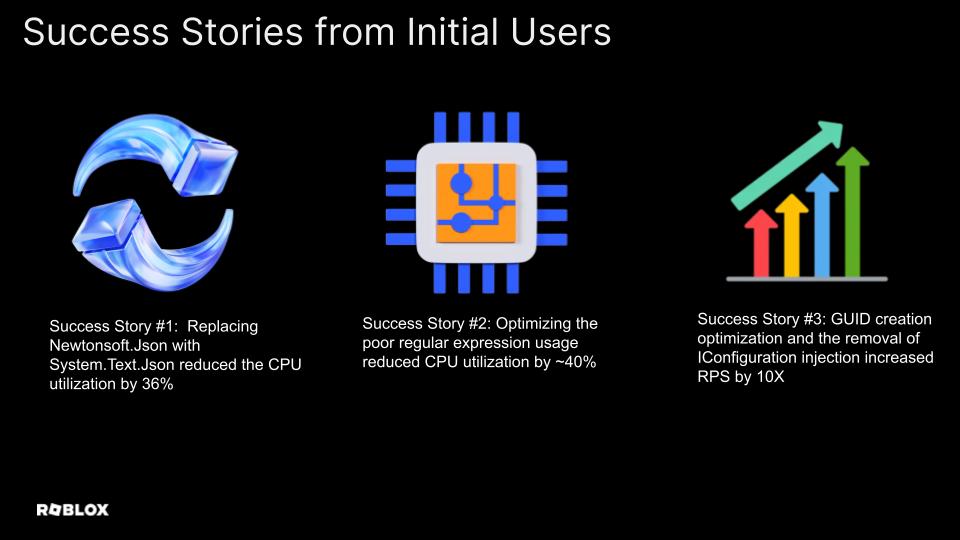 Success Stories from Initial Users

Success Story #1: Replacing Newtonsoft.Json with System.Text.Json reduced the CPU utilization by 36%

Success Story #2: Optimizing the poor regular expression usage reduced CPU utilization by ~40%

Success Story #3: GUID creation optimization and the removal of IConfiguration injection increased RPS by 10X

ROBLOX